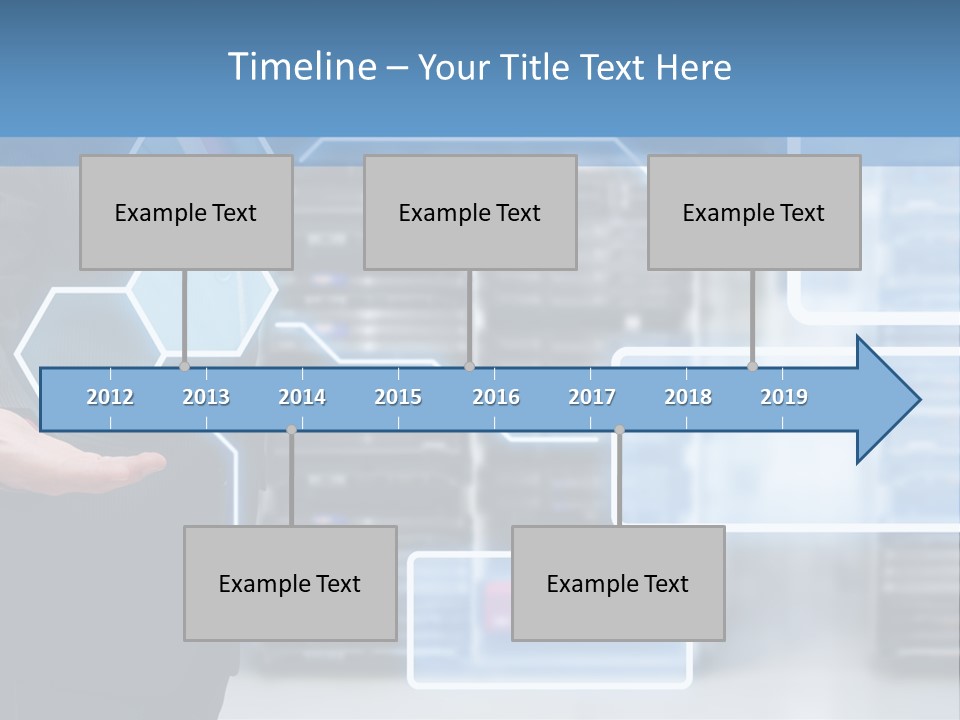 Timeline – Your Title Text Here

Example Text

Example Text

Example Text

2012 2013 2014 2015 2016 2017 2018 2019

Example Text

Example Text